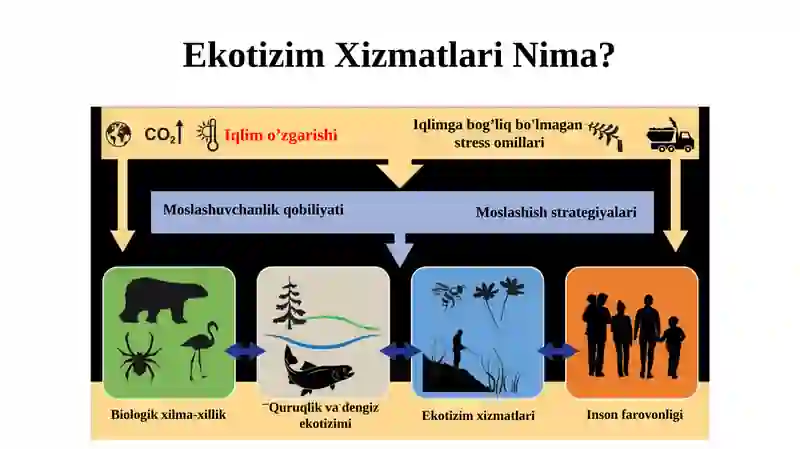 Ekotizim Xizmatlari Nima?

$CO_2$ Iqlim o'zgarishi

Iqlimga bog'liq bo'lmagan stress omillari

Moslashuvchanlik qobiliyati

Moslashish strategiyalari

Biologik xilma-xillik

Quruqlik va dengiz ekotizimi

Ekotizim xizmatlari

Inson farovonligi